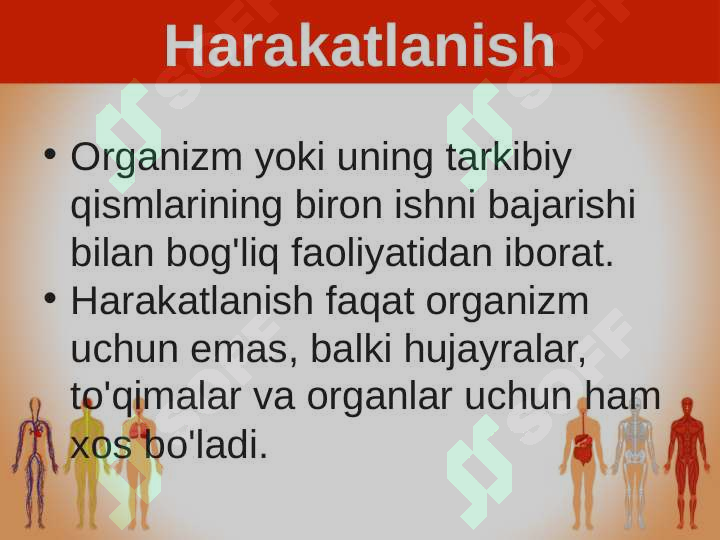 Harakatlanish

• Organizm yoki uning tarkibiy qismlarining biron ishni bajarishi bilan bog'liq faoliyatidan iborat.

• Harakatlanish faqat organizm uchun emas, balki hujayralar, to'qimalar va organlar uchun ham xos bo'ladi.

SOFF SOFF SOFF SOFF